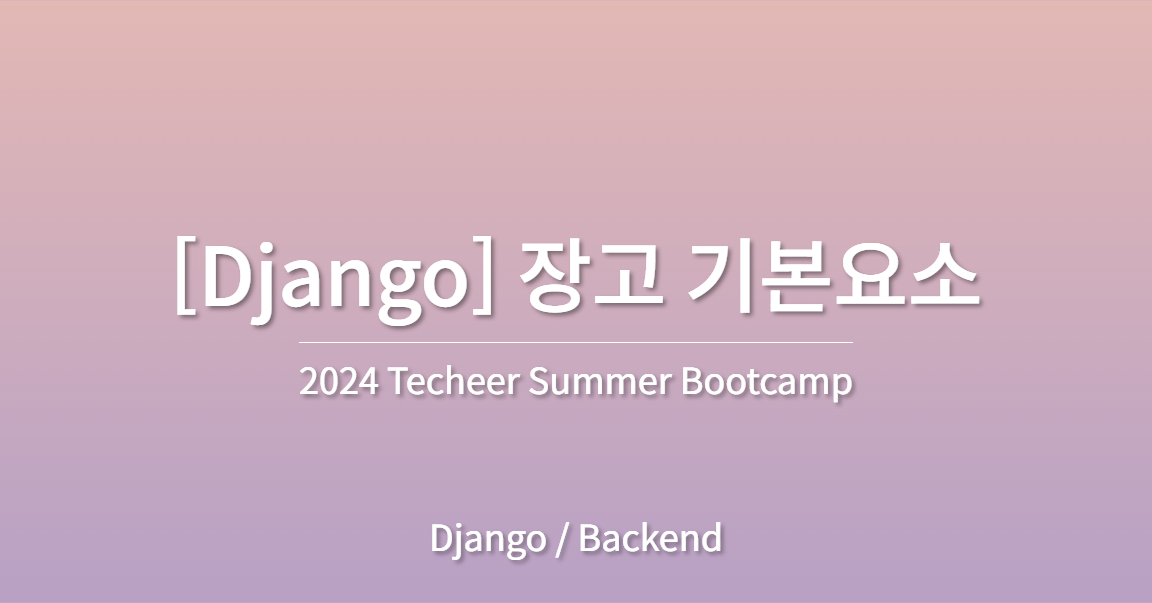 [Django] 장고 기본요소

2024 Techeer Summer Bootcamp

Django / Backend